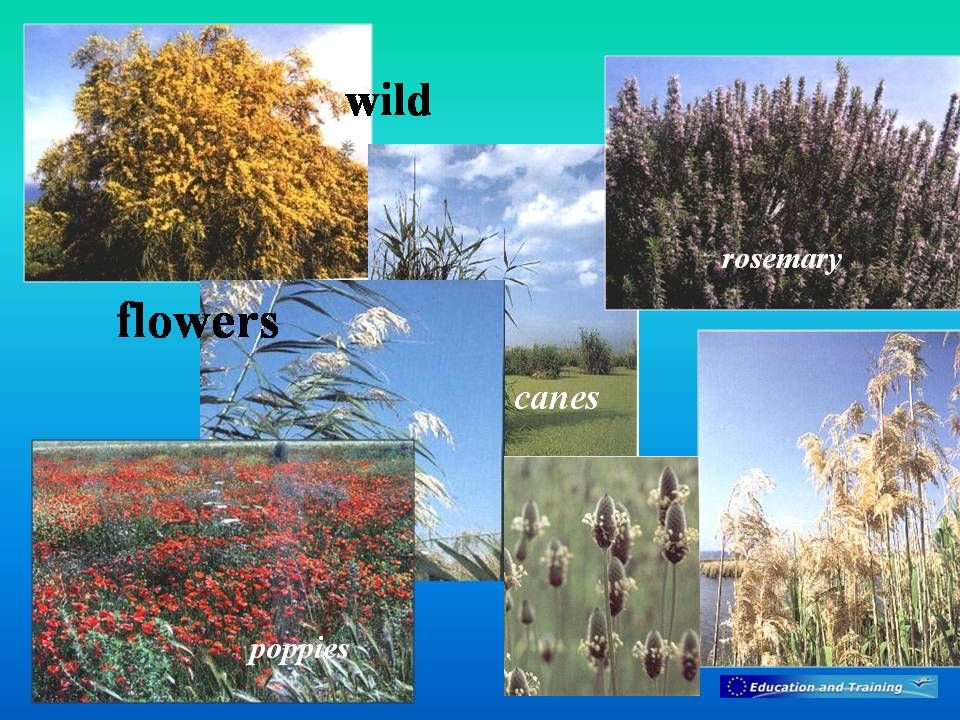 wild

flowers

rosemary

canes

poppies

Education and Training